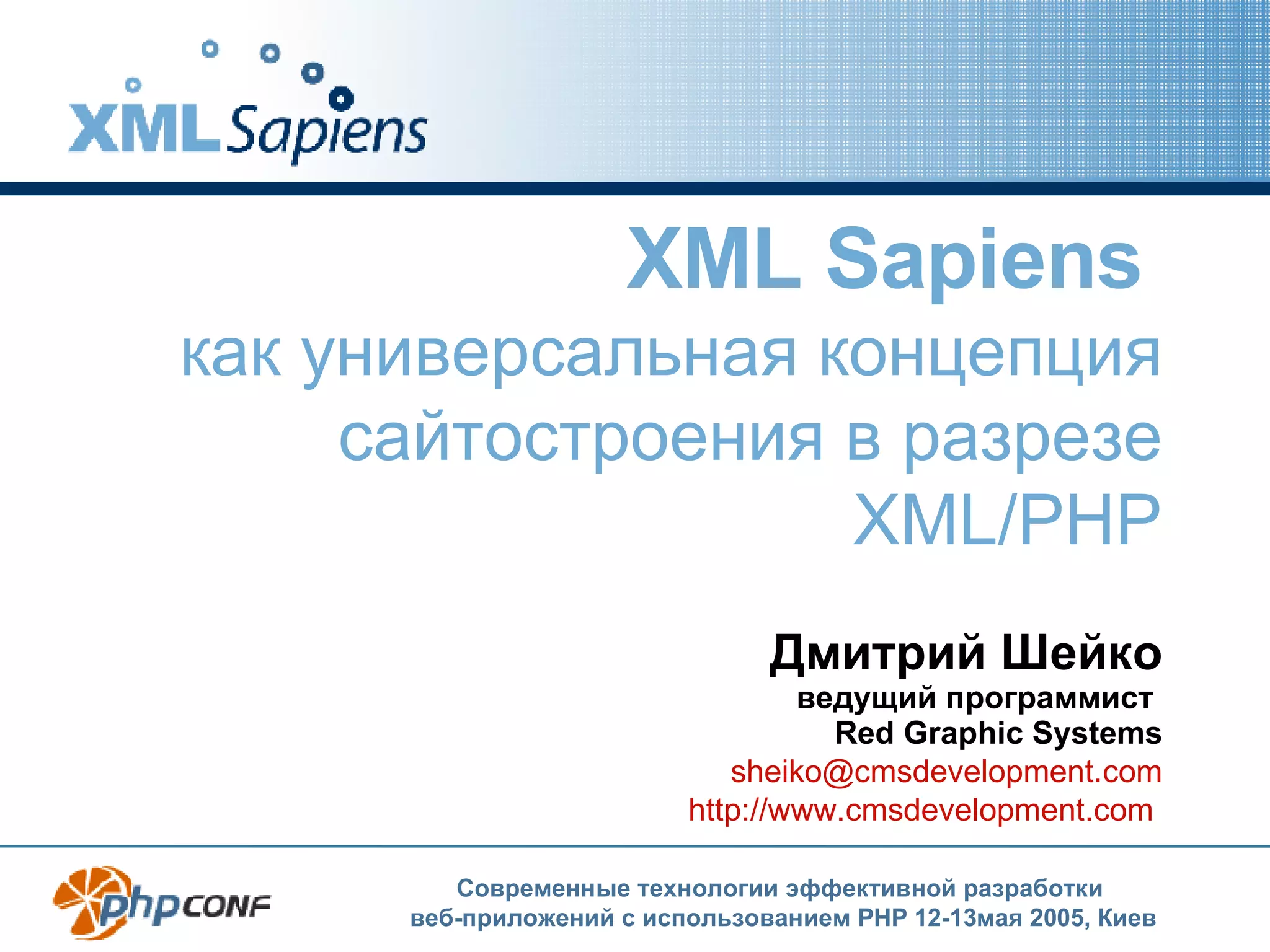 XML Sapiens

XML Sapiens
как универсальная концепция сайтостроения в разрезе XML/PHP

Дмитрий Шейко
ведущий программист
Red Graphic Systems
sheiko@cmsdevelopment.com
http://www.cmsdevelopment.com

phpCONF

Современные технологии эффективной разработки веб-приложений с использованием PHP 12-13мая 2005, Киев